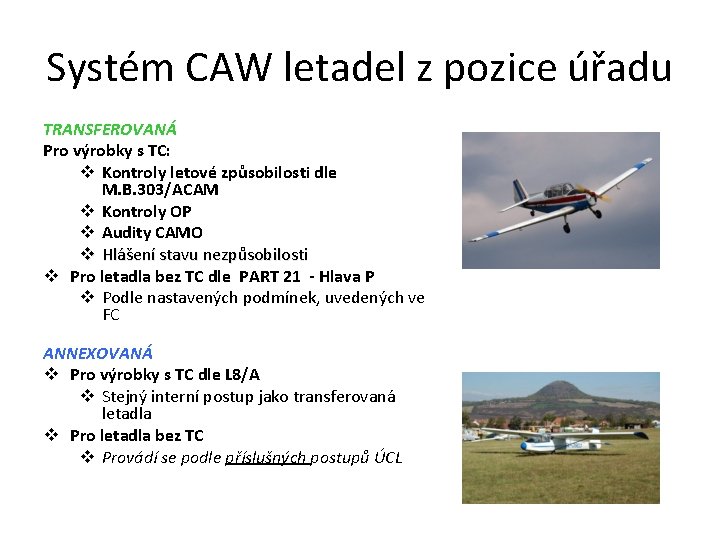 Systém CAW letadel z pozice úřadu

TRANSFEROVANÁ

Pro výrobky s TC:

❖ Kontroly letové způsobilosti dle M.B.303/ACAM

❖ Kontroly OP

❖ Audity CAMO

❖ Hlášení stavu nezpůsobilosti

❖ Pro letadla bez TC dle PART 21 - Hlava P

❖ Podle nastavených podmínek, uvedených ve FC

ANNEXOVANÁ

❖ Pro výrobky s TC dle L8/A

❖ Stejný interní postup jako transferovaná letadla

❖ Pro letadla bez TC

❖ Provádí se podle příslušných postupů ÚCL